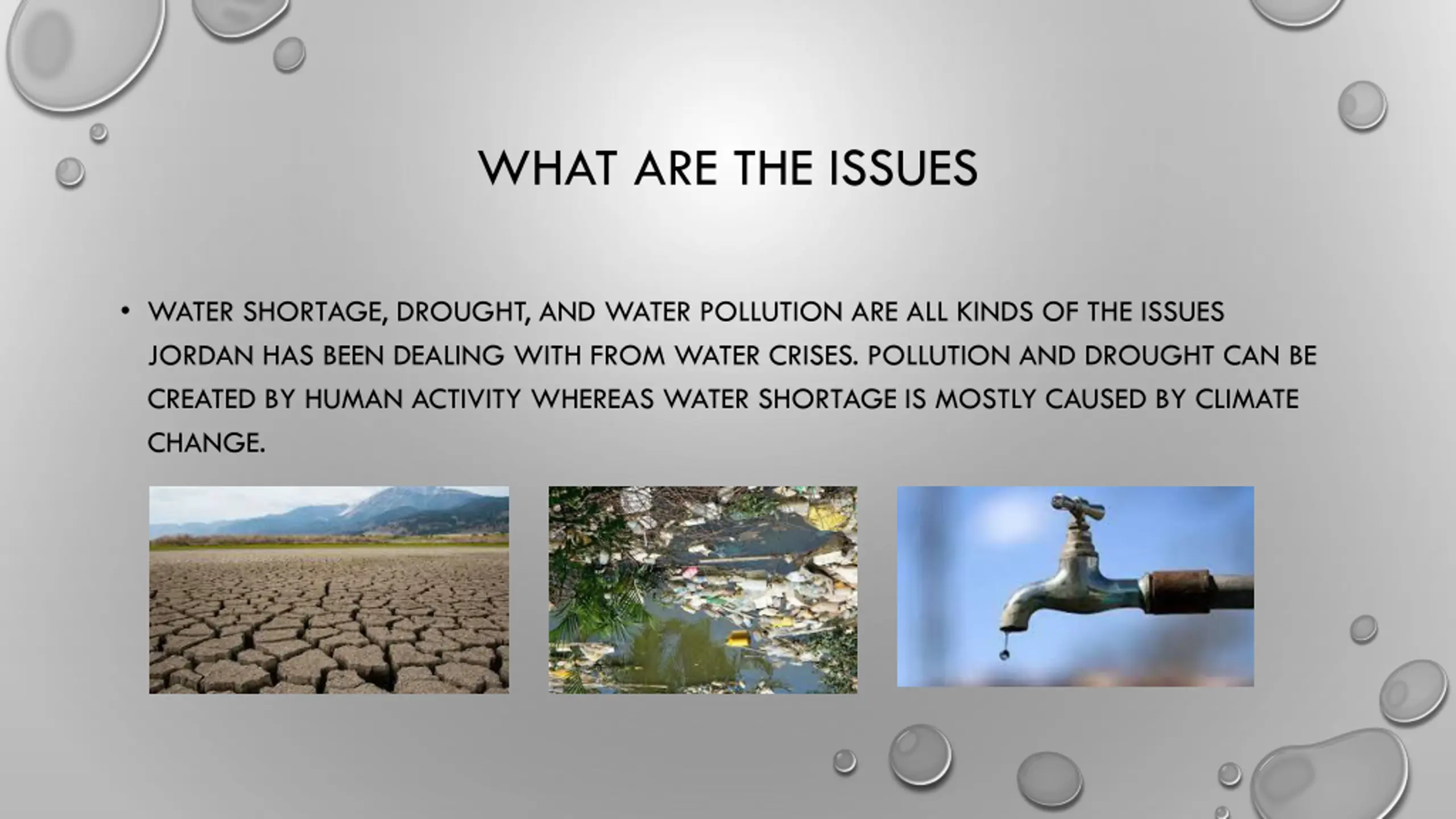 WHAT ARE THE ISSUES

• WATER SHORTAGE, DROUGHT, AND WATER POLLUTION ARE ALL KINDS OF THE ISSUES JORDAN HAS BEEN DEALING WITH FROM WATER CRISES. POLLUTION AND DROUGHT CAN BE CREATED BY HUMAN ACTIVITY WHEREAS WATER SHORTAGE IS MOSTLY CAUSED BY CLIMATE CHANGE.